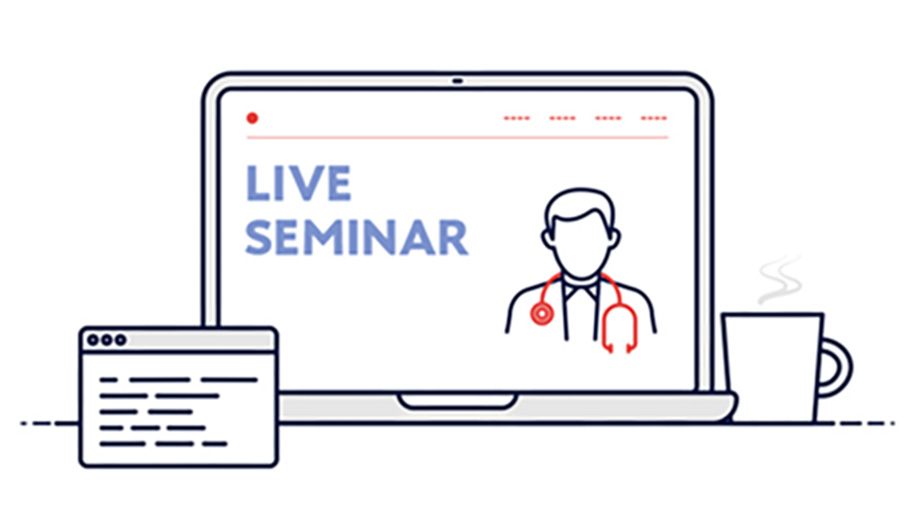 LIVE
SEMINAR